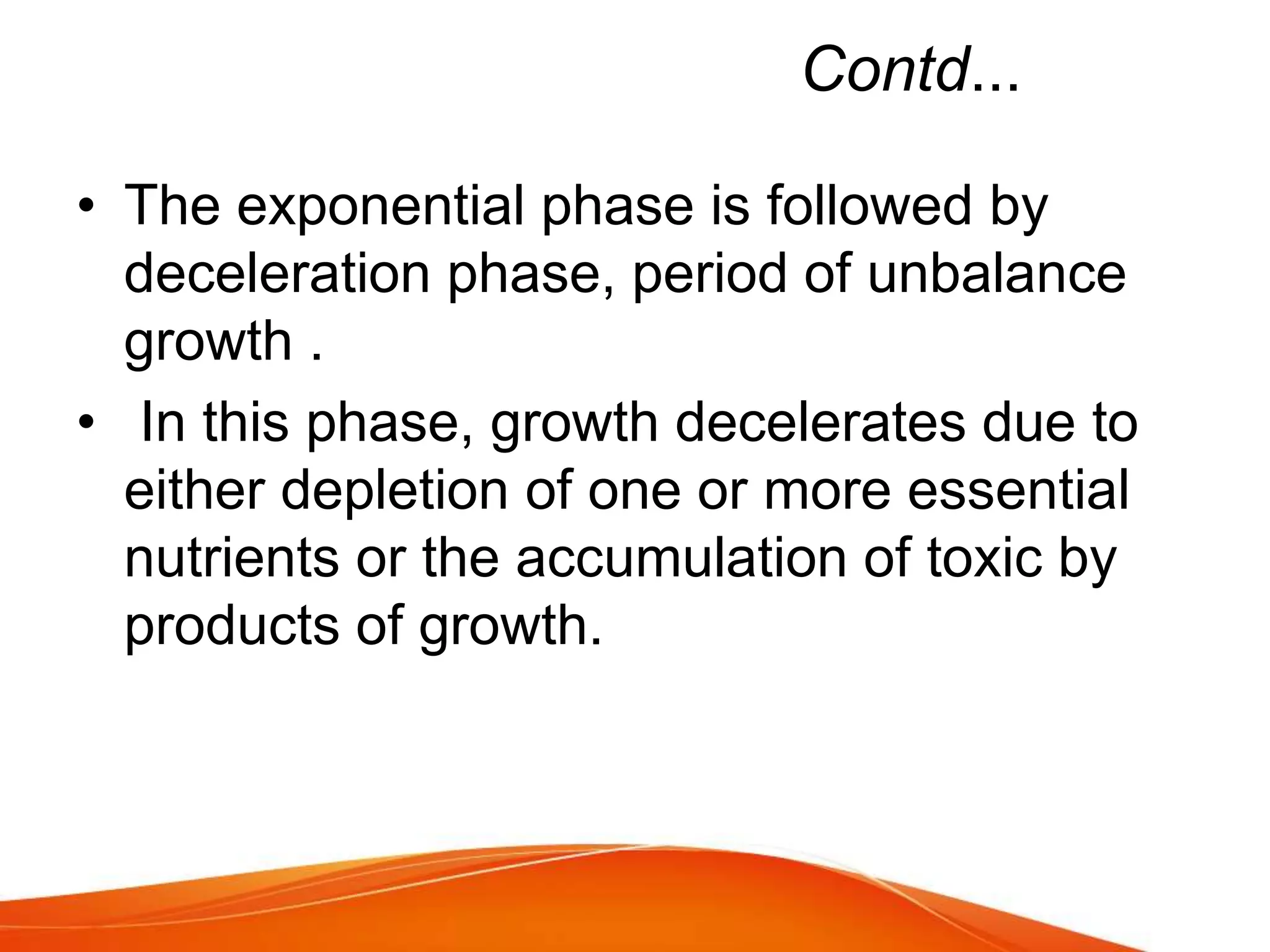 Contd...

• The exponential phase is followed by deceleration phase, period of unbalance growth .

• In this phase, growth decelerates due to either depletion of one or more essential nutrients or the accumulation of toxic by products of growth.